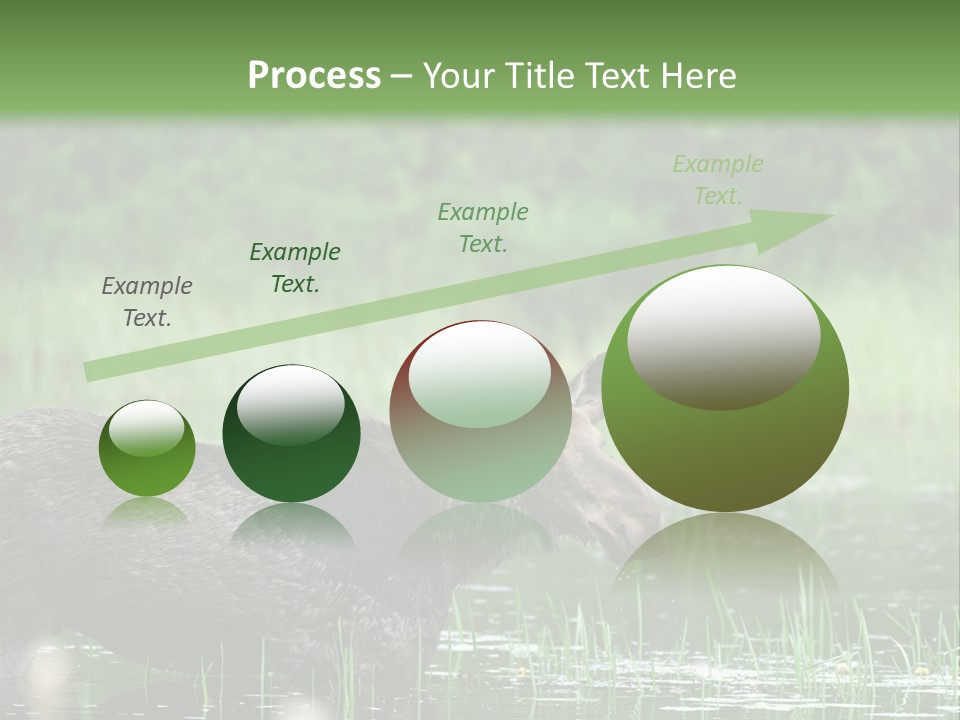 Process – Your Title Text Here

Example Text.

Example Text.

Example Text.

Example Text.